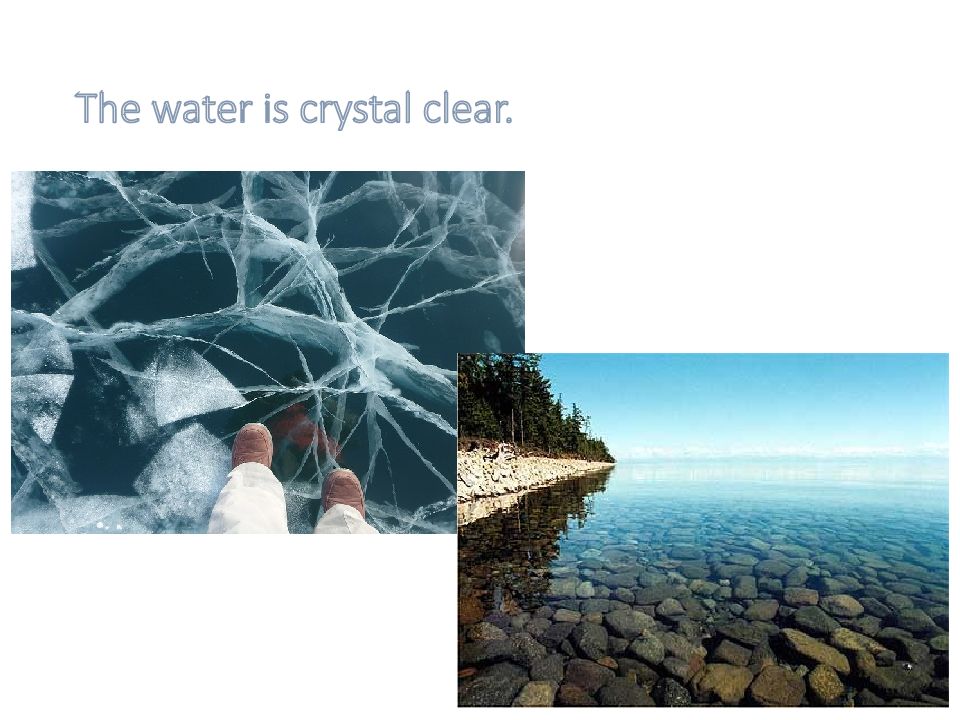 The water is crystal clear.